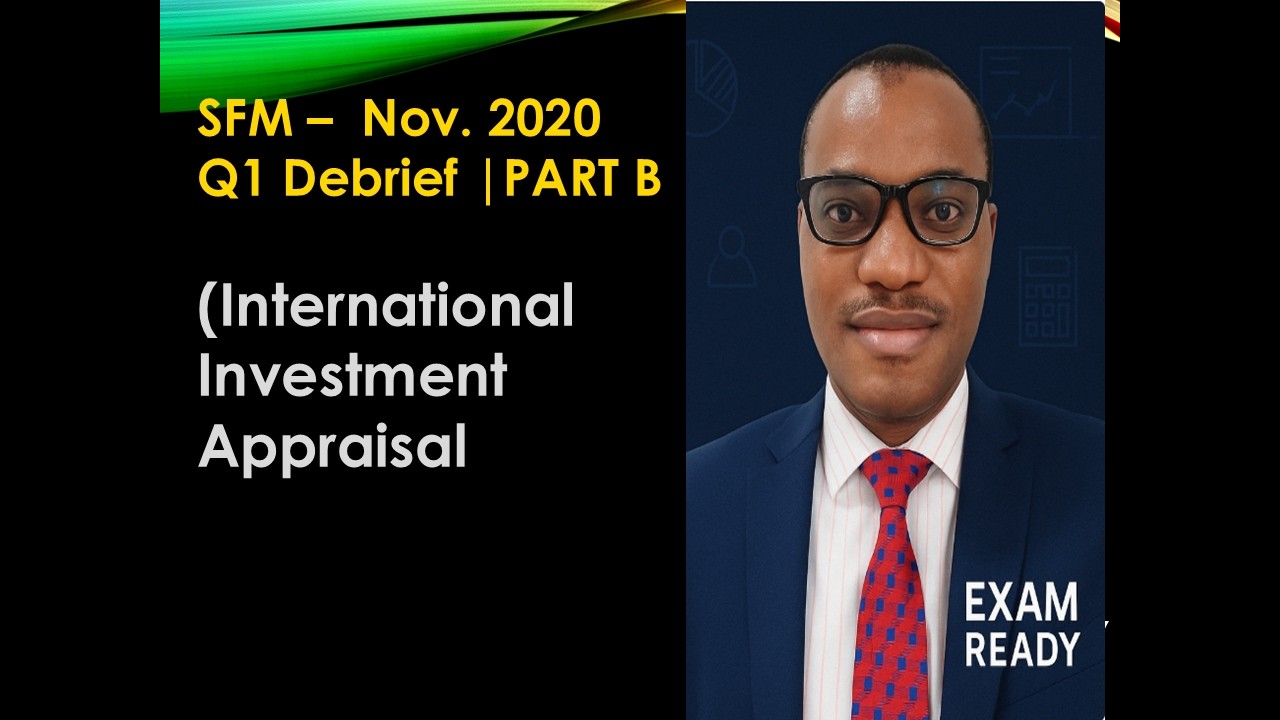 SFM – Nov. 2020
Q1 Debrief |PART B

(International Investment Appraisal

EXAM
READY